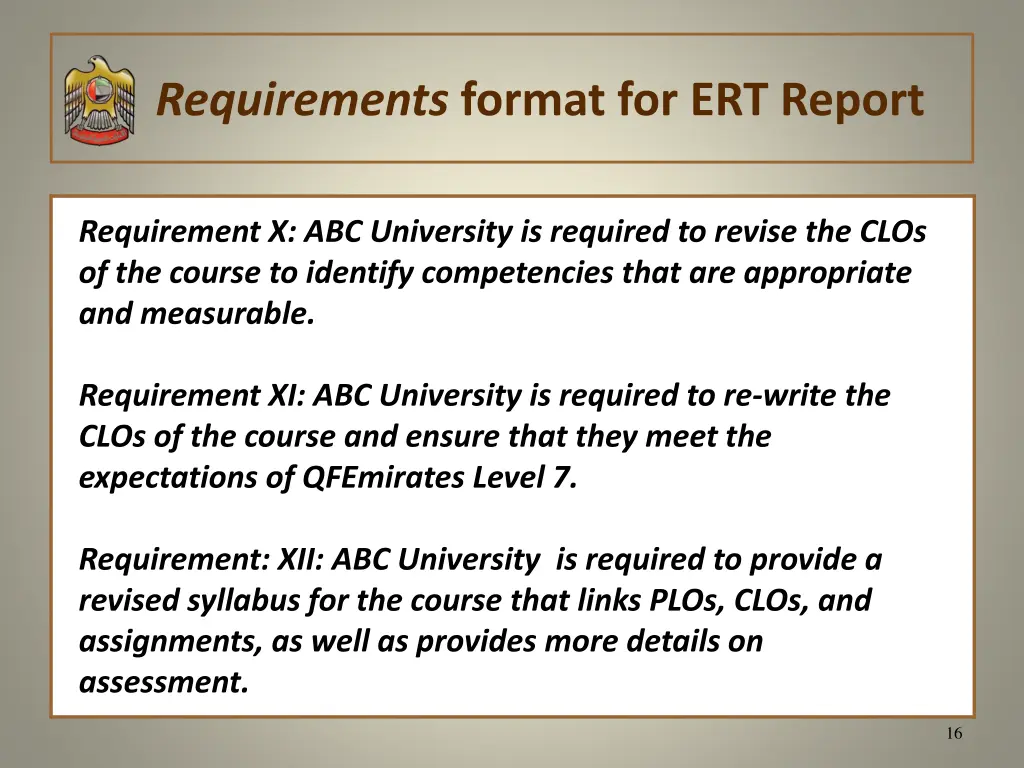 Requirements format for ERT Report

Requirement X: ABC University is required to revise the CLOs of the course to identify competencies that are appropriate and measurable.

Requirement XI: ABC University is required to re-write the CLOs of the course and ensure that they meet the expectations of QFEmirates Level 7.

Requirement: XII: ABC University is required to provide a revised syllabus for the course that links PLOs, CLOs, and assignments, as well as provides more details on assessment.

16